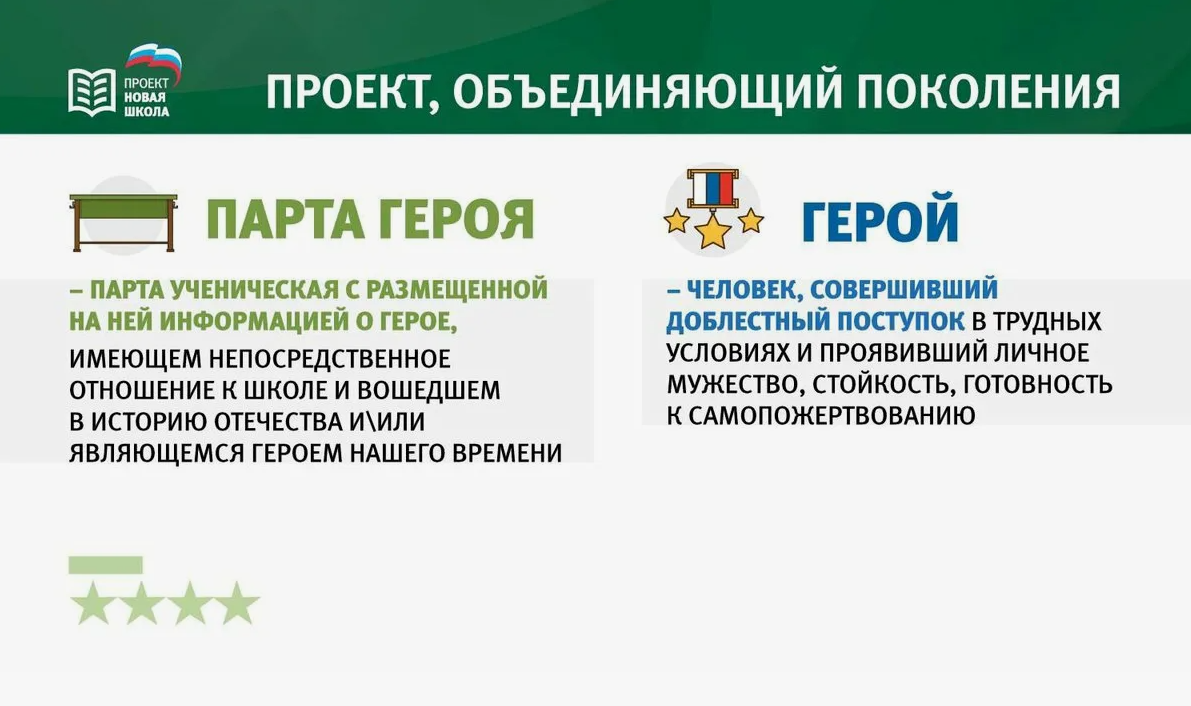 ПРОЕКТ НОВАЯ ШКОЛА

ПРОЕКТ, ОБЪЕДИНЯЮЩИЙ ПОКОЛЕНИЯ

ПАРТА ГЕРОЯ

– ПАРТА УЧЕНИЧЕСКАЯ С РАЗМЕЩЕННОЙ НА НЕЙ ИНФОРМАЦИЕЙ О ГЕРОЕ, ИМЕЮЩЕМ НЕПОСРЕДСТВЕННОЕ ОТНОШЕНИЕ К ШКОЛЕ И ВОШЕДШЕМ В ИСТОРИЮ ОТЕЧЕСТВА И\ИЛИ ЯВЛЯЮЩЕМСЯ ГЕРОЕМ НАШЕГО ВРЕМЕНИ

ГЕРОЙ

– ЧЕЛОВЕК, СОВЕРШИВШИЙ ДОБЛЕСТНЫЙ ПОСТУПОК В ТРУДНЫХ УСЛОВИЯХ И ПРОЯВИВШИЙ ЛИЧНОЕ МУЖЕСТВО, СТОЙКОСТЬ, ГОТОВНОСТЬ К САМОПОЖЕРТВОВАНИЮ